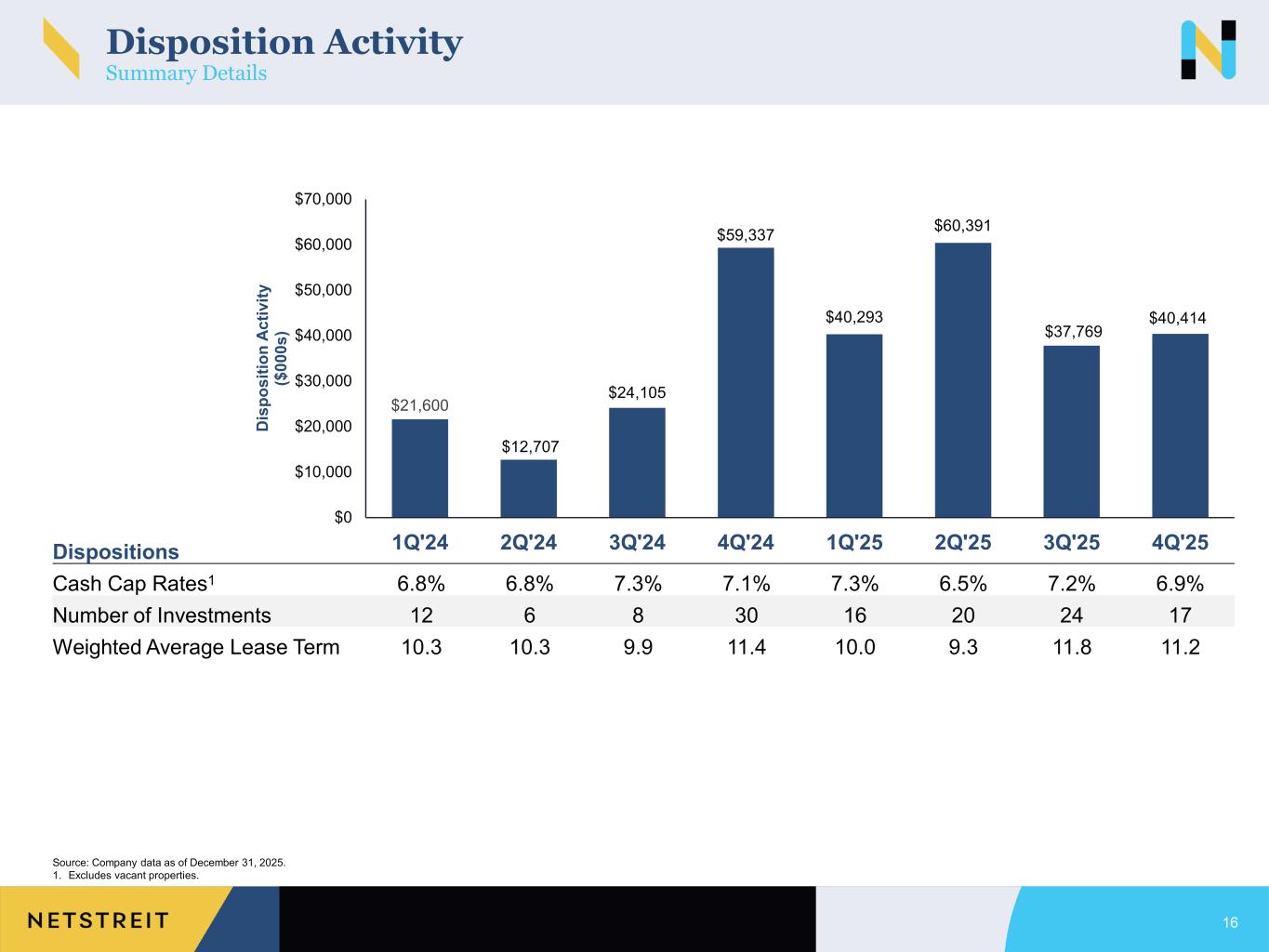 Disposition Activity
Summary Details

Disposition Activity ($000s)

$70,000
$60,000
$50,000
$40,000
$30,000
$20,000
$10,000
$0

$21,600
$12,707
$24,105
$59,337
$40,293
$60,391
$37,769
$40,414

| Dispositions | 1Q'24 | 2Q'24 | 3Q'24 | 4Q'24 | 1Q'25 | 2Q'25 | 3Q'25 | 4Q'25 |
|---|---|---|---|---|---|---|---|---|
| Cash Cap Rates$^1$ | 6.8% | 6.8% | 7.3% | 7.1% | 7.3% | 6.5% | 7.2% | 6.9% |
| Number of Investments | 12 | 6 | 8 | 30 | 16 | 20 | 24 | 17 |
| Weighted Average Lease Term | 10.3 | 10.3 | 9.9 | 11.4 | 10.0 | 9.3 | 11.8 | 11.2 |

Source: Company data as of December 31, 2025.
1. Excludes vacant properties.

NETSTREIT

16